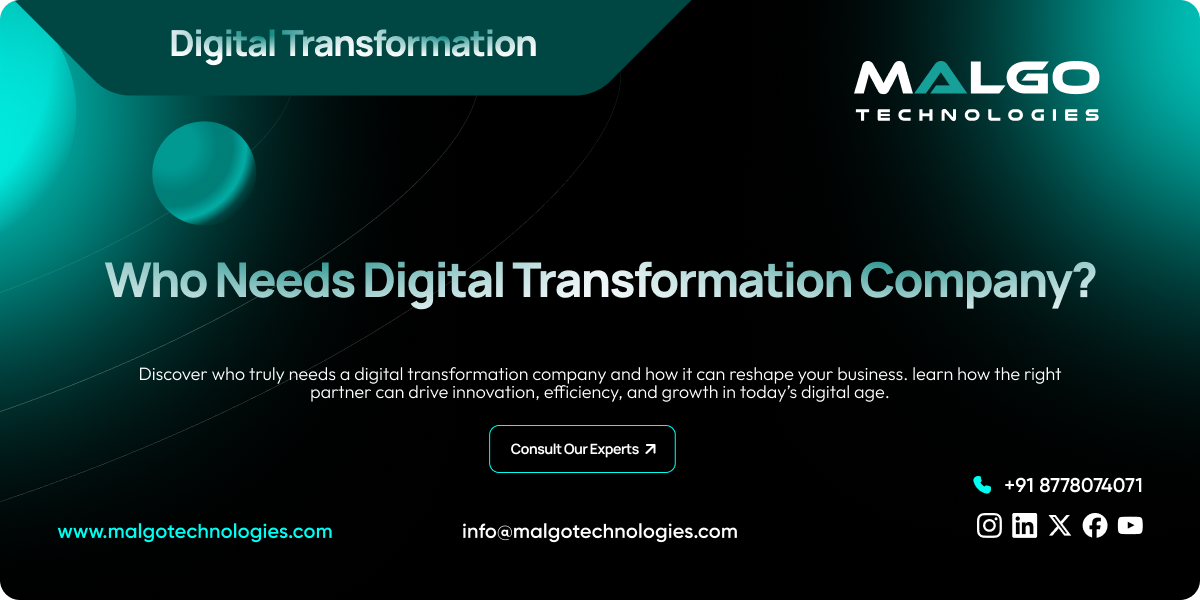 Digital Transformation

MALGO
TECHNOLOGIES

Who Needs Digital Transformation Company?

Discover who truly needs a digital transformation company and how it can reshape your business. learn how the right partner can drive innovation, efficiency, and growth in today's digital age.

Consult Our Experts

+91 8778074071

www.malgotechnologies.com

info@malgotechnologies.com